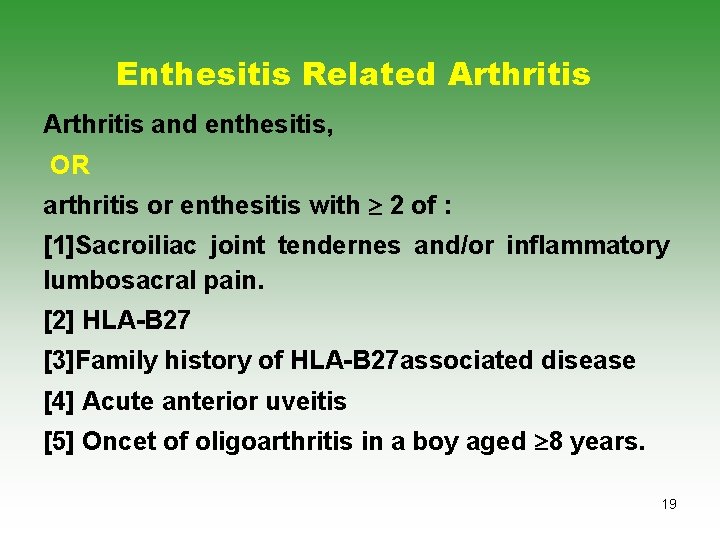 Enthesitis Related Arthritis

Arthritis and enthesitis,

OR

arthritis or enthesitis with $\geq$ 2 of :

[1]Sacroiliac joint tendernes and/or inflammatory lumbosacral pain.

[2] HLA-B27

[3]Family history of HLA-B27associated disease

[4] Acute anterior uveitis

[5] Oncet of oligoarthritis in a boy aged $\geq$8 years.

19